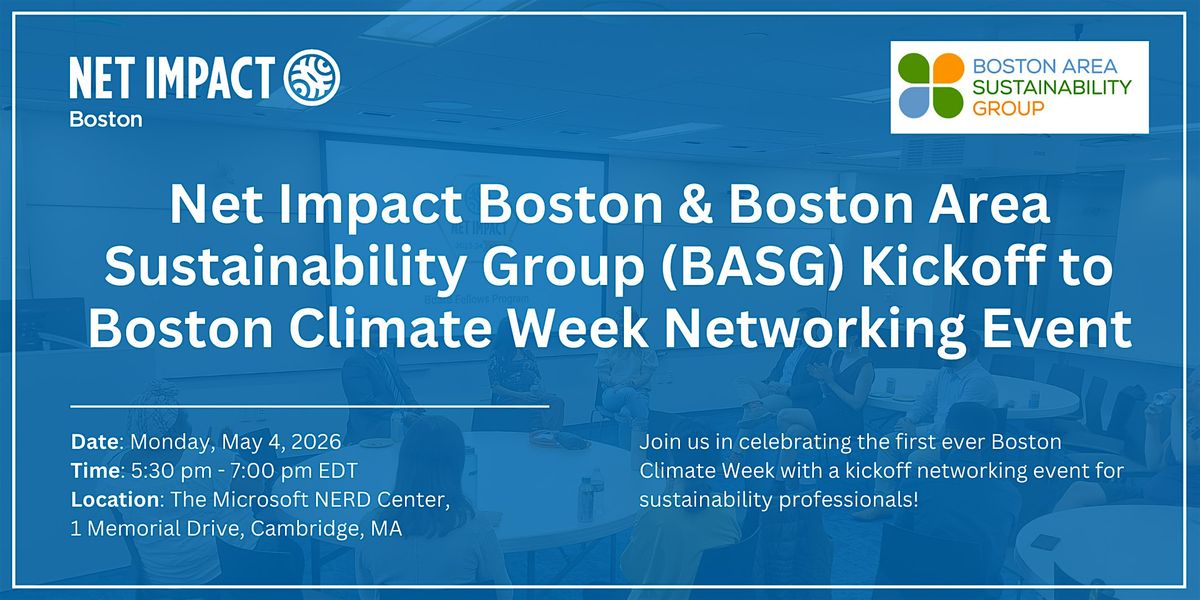 NET IMPACT
Boston

BOSTON AREA SUSTAINABILITY GROUP

Net Impact Boston & Boston Area Sustainability Group (BASG) Kickoff to Boston Climate Week Networking Event

Date: Monday, May 4, 2026
Time: 5:30 pm - 7:00 pm EDT
Location: The Microsoft NERD Center, 1 Memorial Drive, Cambridge, MA

Join us in celebrating the first ever Boston Climate Week with a kickoff networking event for sustainability professionals!